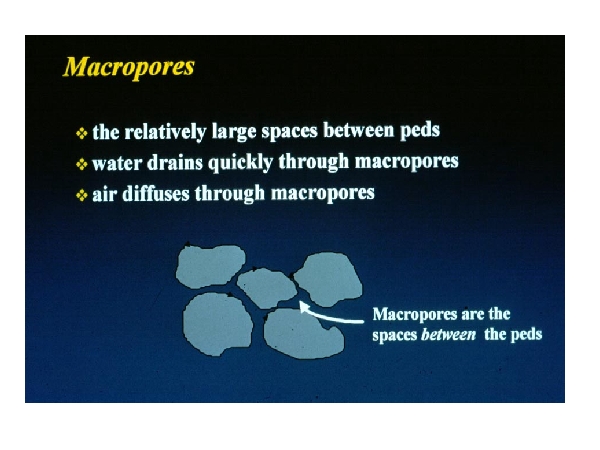 Macropores

❖ the relatively large spaces between peds
❖ water drains quickly through macropores
❖ air diffuses through macropores

Macropores are the spaces between the peds